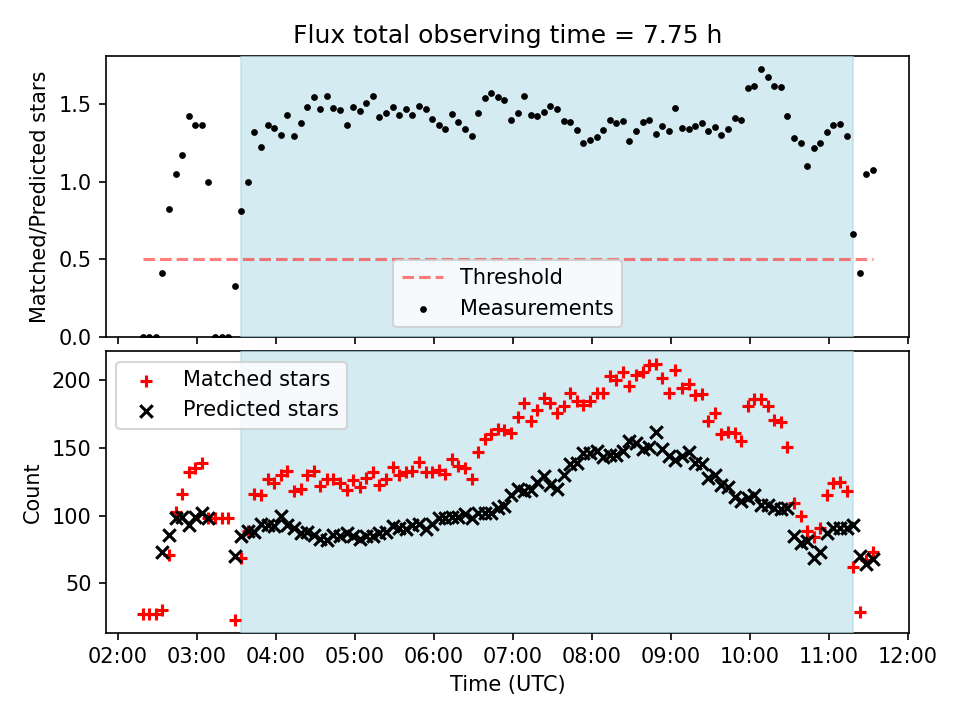 Flux total observing time = 7.75 h

Matched/Predicted stars

1.5
1.0
0.5
0.0

Threshold
Measurements

Matched stars
Predicted stars

Count

200
150
100
50

02:00 03:00 04:00 05:00 06:00 07:00 08:00 09:00 10:00 11:00 12:00

Time (UTC)